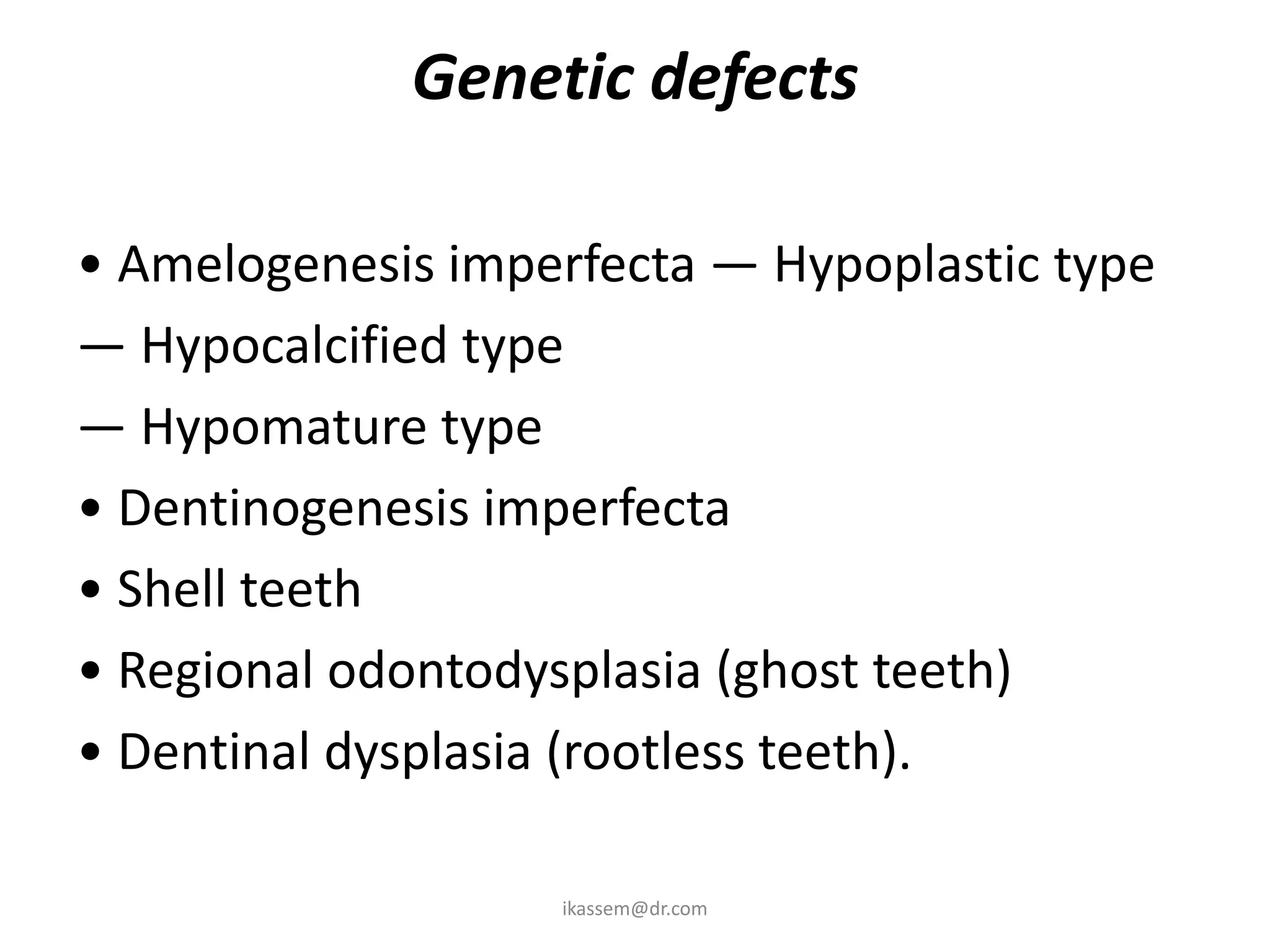 Genetic defects

• Amelogenesis imperfecta — Hypoplastic type

— Hypocalcified type

— Hypomature type

• Dentinogenesis imperfecta

• Shell teeth

• Regional odontodysplasia (ghost teeth)

• Dentinal dysplasia (rootless teeth).

ikassem@dr.com